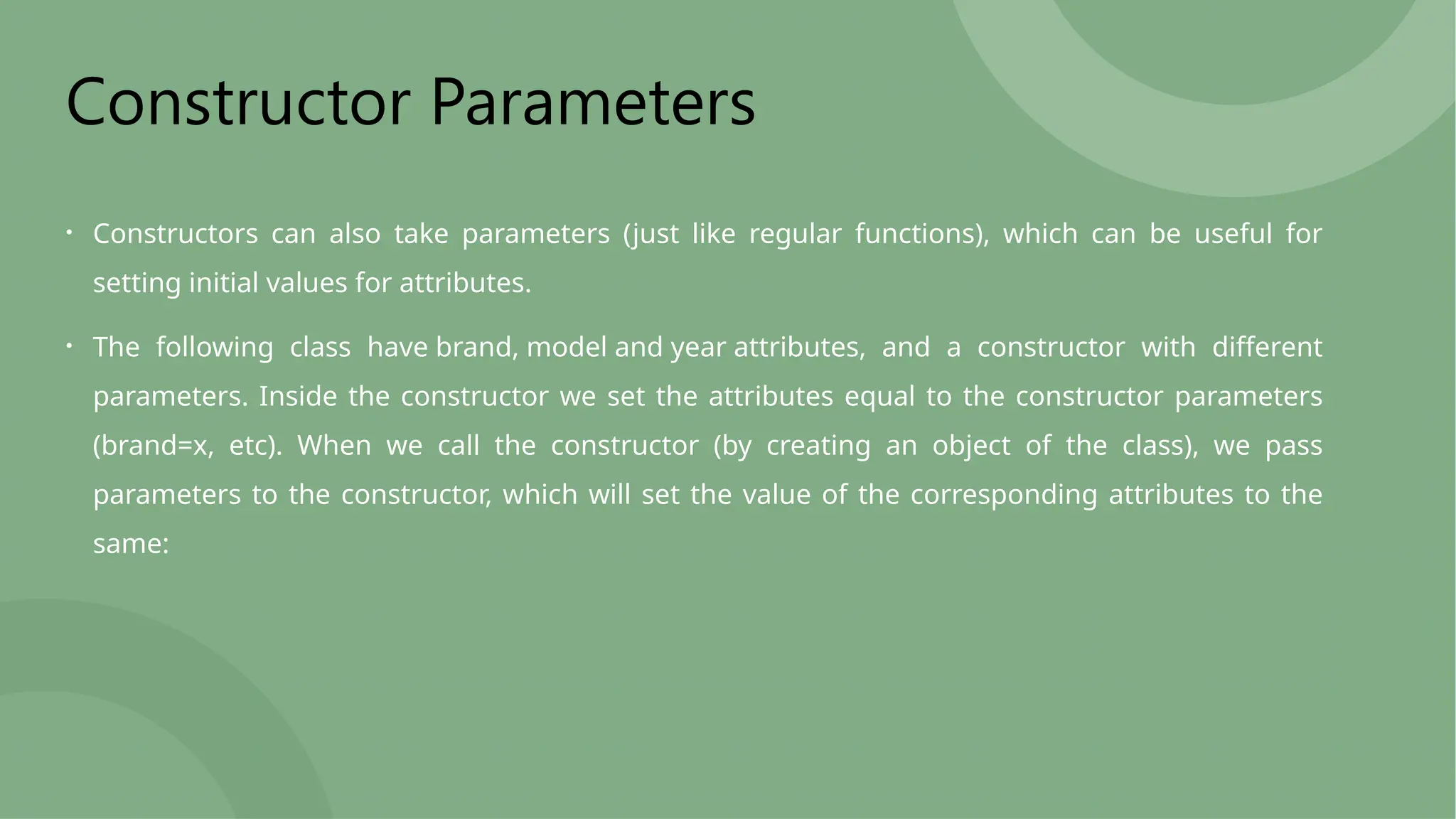 Constructor Parameters

• Constructors can also take parameters (just like regular functions), which can be useful for setting initial values for attributes.

• The following class have brand, model and year attributes, and a constructor with different parameters. Inside the constructor we set the attributes equal to the constructor parameters (brand=x, etc). When we call the constructor (by creating an object of the class), we pass parameters to the constructor, which will set the value of the corresponding attributes to the same: